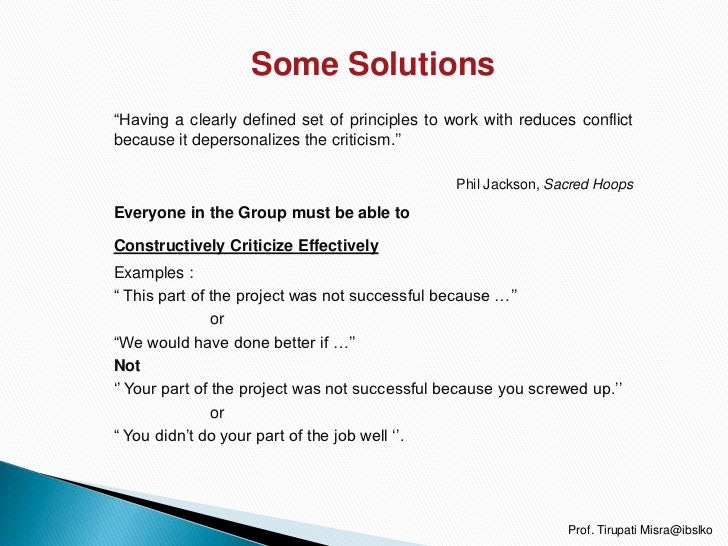 Some Solutions

“Having a clearly defined set of principles to work with reduces conflict because it depersonalizes the criticism.”

Phil Jackson, Sacred Hoops

Everyone in the Group must be able to

Constructively Criticize Effectively

Examples :
“ This part of the project was not successful because …”
or
“We would have done better if …”
Not
‘’ Your part of the project was not successful because you screwed up.’’
or
“ You didn’t do your part of the job well ‘’.

Prof. Tirupati Misra@ibslko